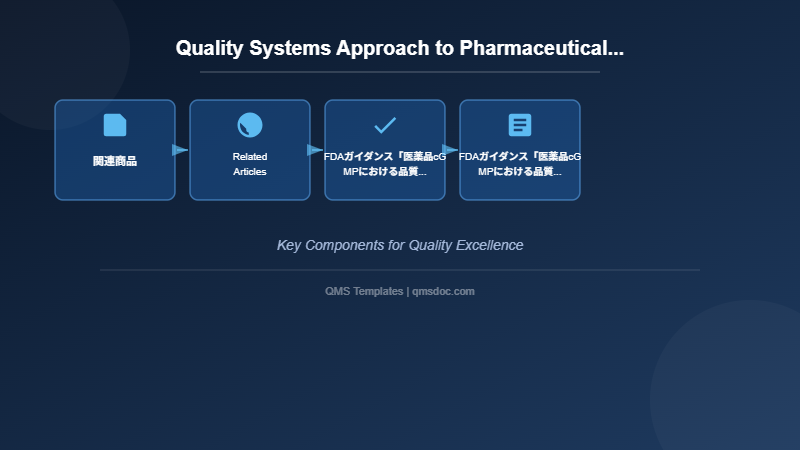 Quality Systems Approach to Pharmaceutical...

関連商品

Related Articles

FDAガイダンス「医薬品cGMPにおける品質...

FDAガイダンス「医薬品cGMPにおける品質...

Key Components for Quality Excellence

QMS Templates | qmsdoc.com